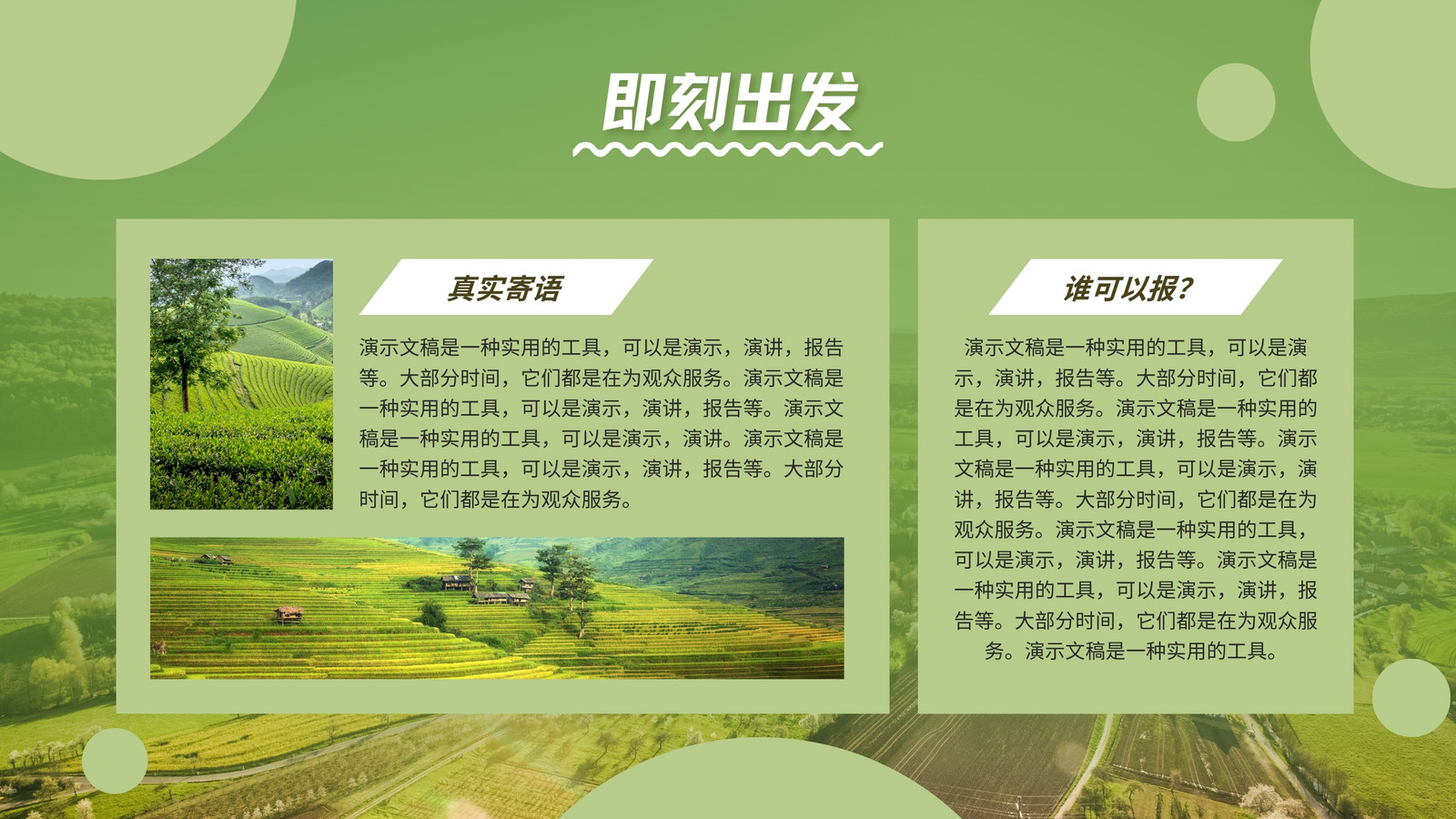 即刻出发

真实寄语

演示文稿是一种实用的工具，可以是演示，演讲，报告等。大部分时间，它们都是在为观众服务。演示文稿是一种实用的工具，可以是演示，演讲，报告等。演示文稿是一种实用的工具，可以是演示，演讲。演示文稿是一种实用的工具，可以是演示，演讲，报告等。大部分时间，它们都是在为观众服务。

谁可以报?

演示文稿是一种实用的工具，可以是演示，演讲，报告等。大部分时间，它们都是在为观众服务。演示文稿是一种实用的工具，可以是演示，演讲，报告等。演示文稿是一种实用的工具，可以是演示，演讲，报告等。大部分时间，它们都是在为观众服务。演示文稿是一种实用的工具，可以是演示，演讲，报告等。演示文稿是一种实用的工具，可以是演示，演讲，报告等。大部分时间，它们都是在为观众服务。演示文稿是一种实用的工具。